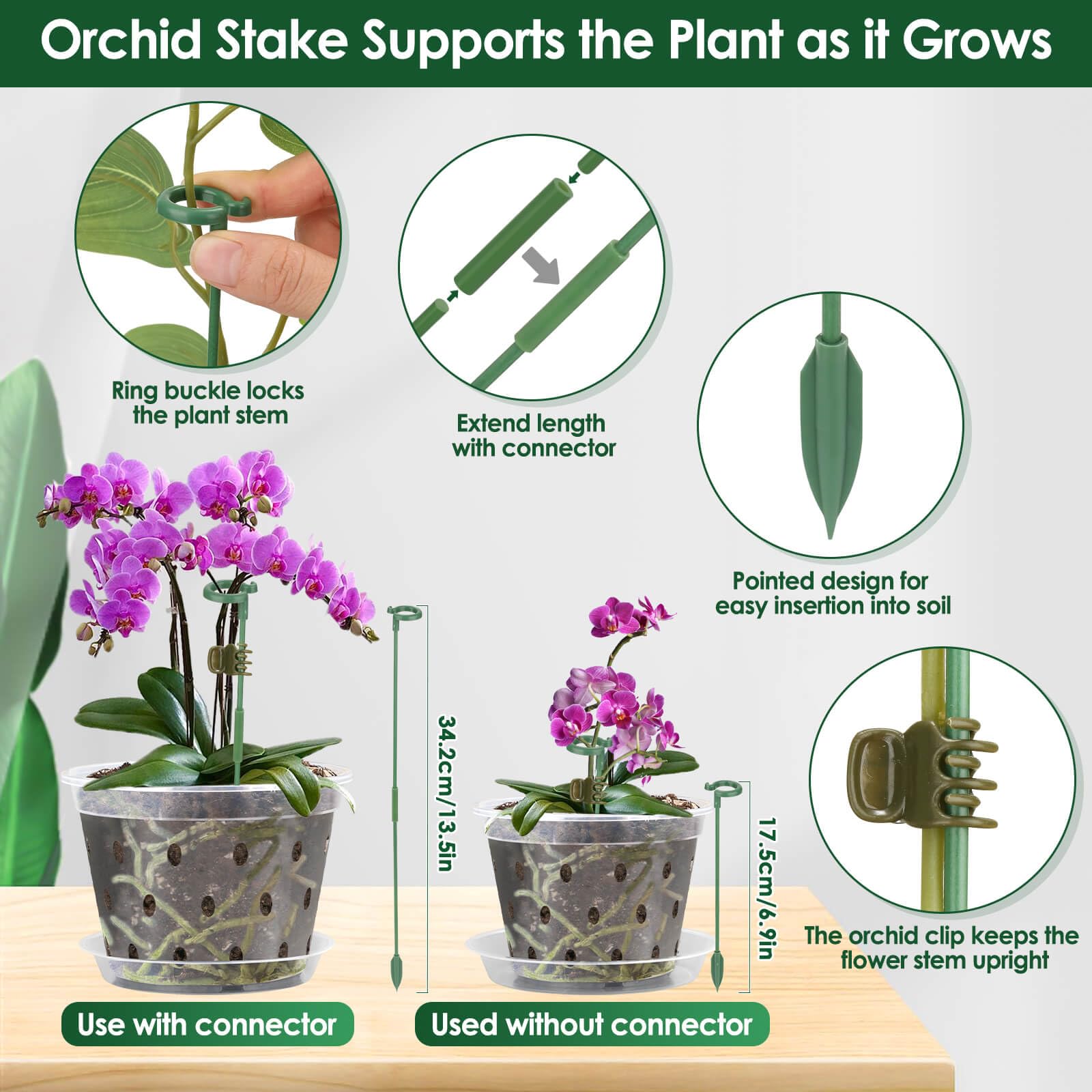 Orchid Stake Supports the Plant as it Grows

Ring buckle locks the plant stem

Extend length with connector

Pointed design for easy insertion into soil

34.2cm/13.5in

17.5cm/6.9in

The orchid clip keeps the flower stem upright

Use with connector

Used without connector